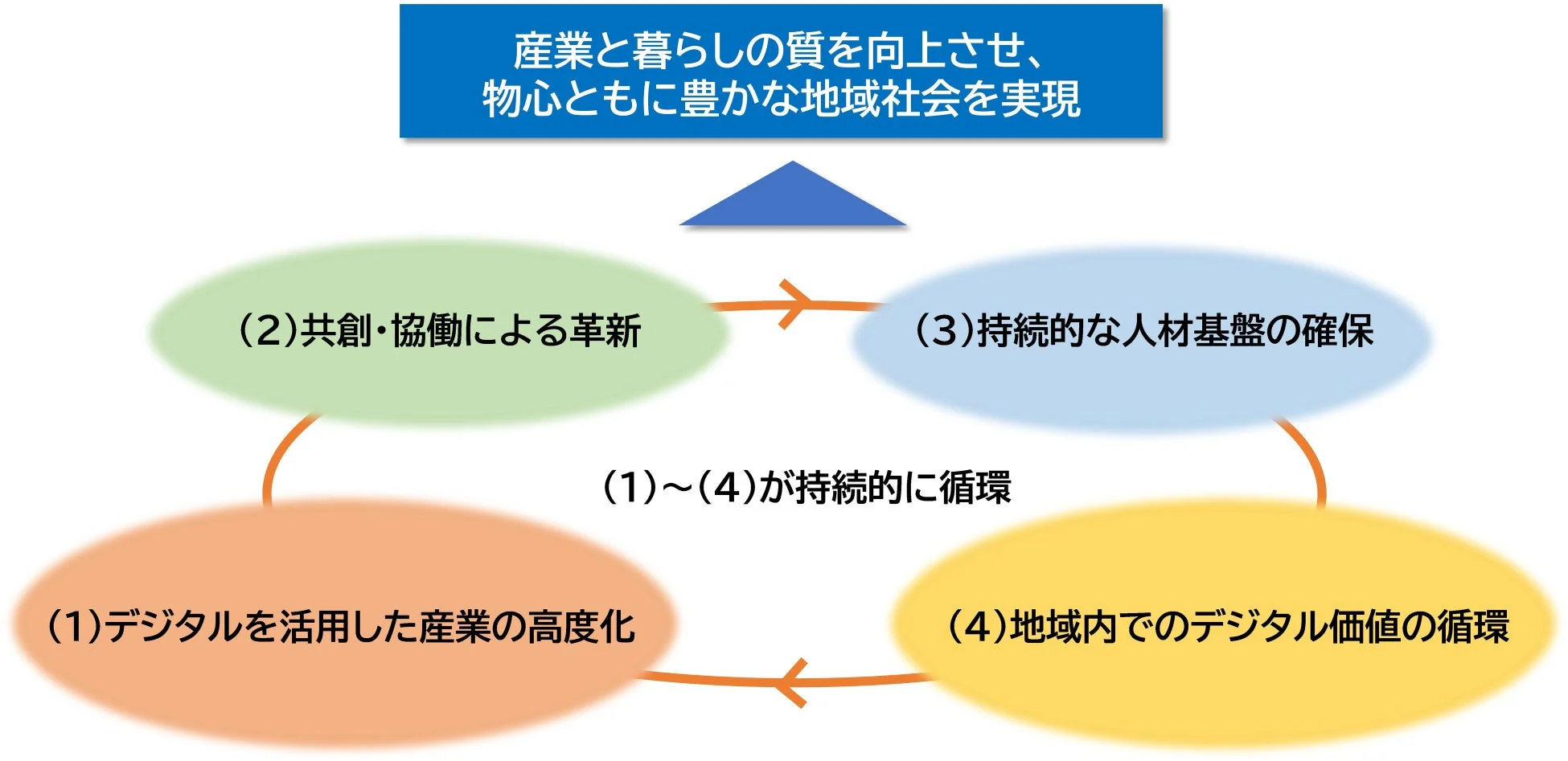 産業と暮らしの質を向上させ、
物心ともに豊かな地域社会を実現

（2）共創・協働による革新

（3）持続的な人材基盤の確保

（1）～（4）が持続的に循環

（1）デジタルを活用した産業の高度化

（4）地域内でのデジタル価値の循環